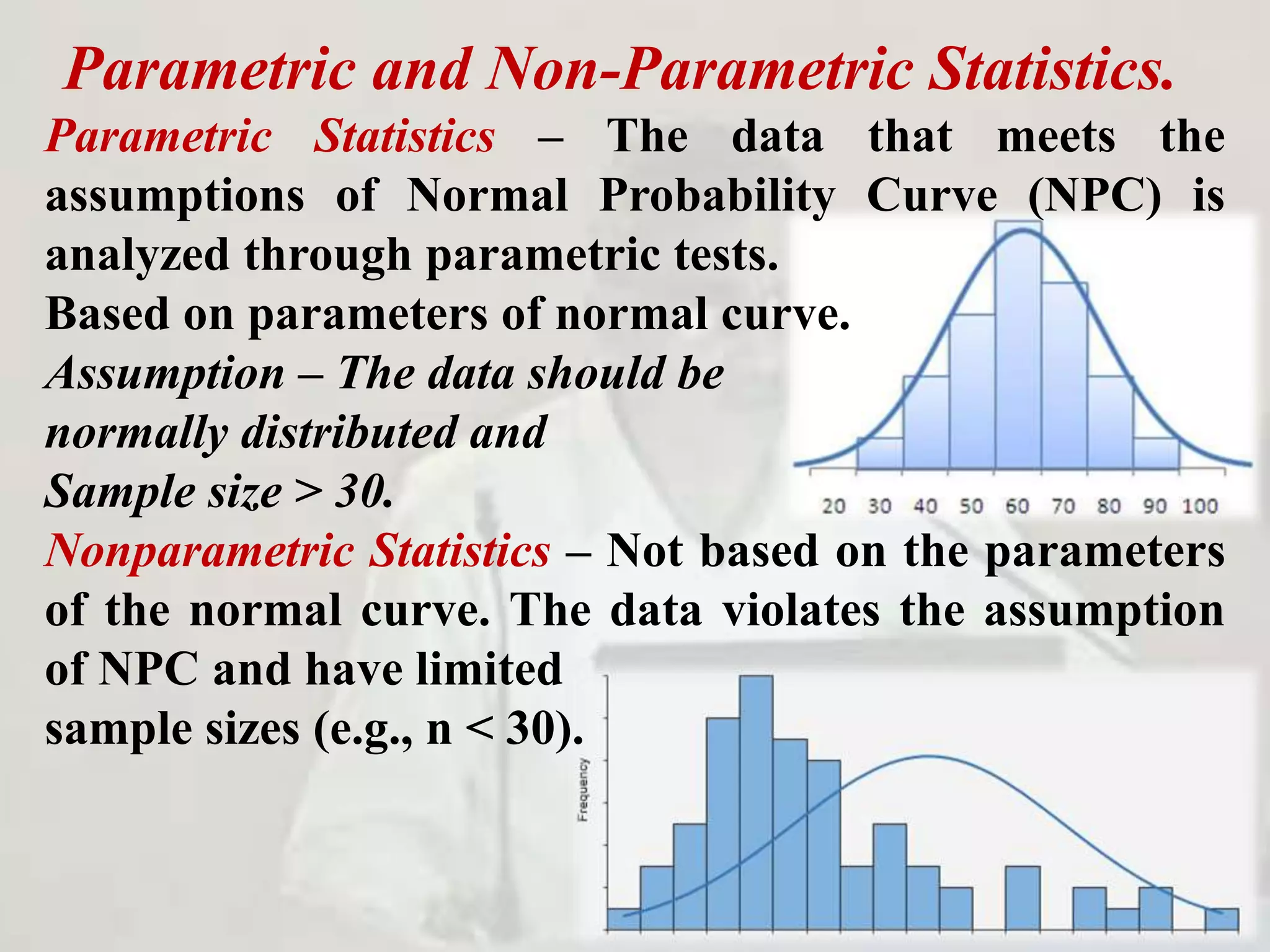 Parametric and Non-Parametric Statistics.

Parametric Statistics – The data that meets the assumptions of Normal Probability Curve (NPC) is analyzed through parametric tests.

Based on parameters of normal curve.

Assumption – The data should be normally distributed and Sample size > 30.

20 30 40 50 60 70 80 90 100

Nonparametric Statistics – Not based on the parameters of the normal curve. The data violates the assumption of NPC and have limited sample sizes (e.g., n < 30).

Frequency